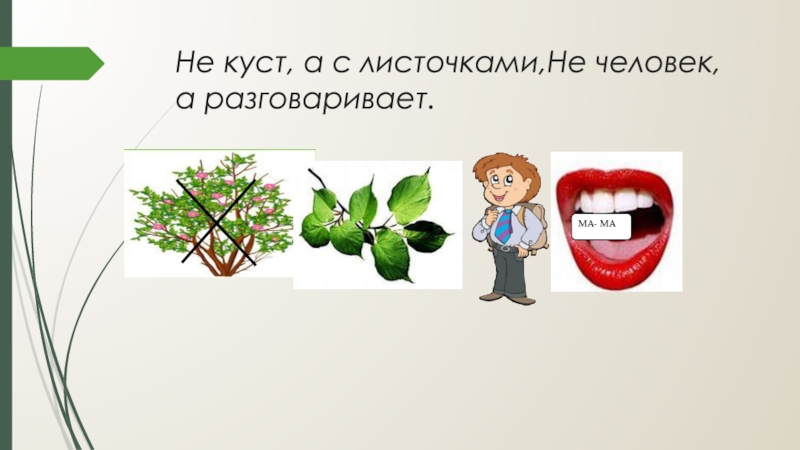 Не куст, а с листочками,Не человек, а разговаривает.

МА- МА